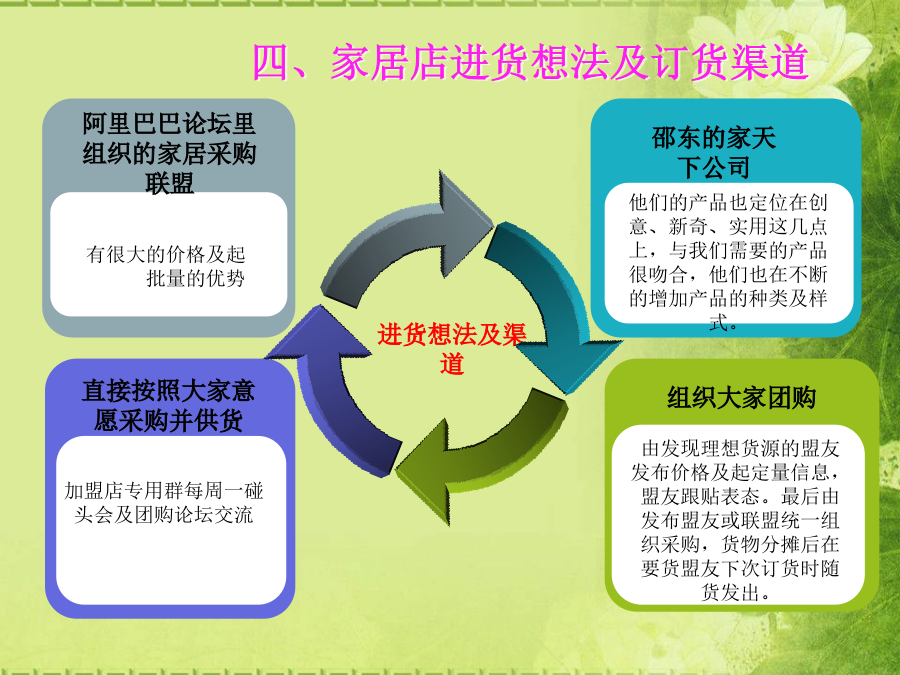 四、家居店进货想法及订货渠道

阿里巴巴论坛里组织的家居采购联盟

有很大的价格及起批量的优势

邵东的家天下公司

他们的产品也定位在创意、新奇、实用这几点上，与我们需要的产品很吻合，他们也在不断的增加产品的种类及样式。

进货想法及渠道

直接按照大家意愿采购并供货

加盟店专用群每周一碰头会及团购论坛交流

组织大家团购

由发现理想货源的盟友发布价格及起定量信息，盟友跟贴表态。最后由发布盟友或联盟统一组织采购，货物分摊后在要货盟友下次订货时随货发出。